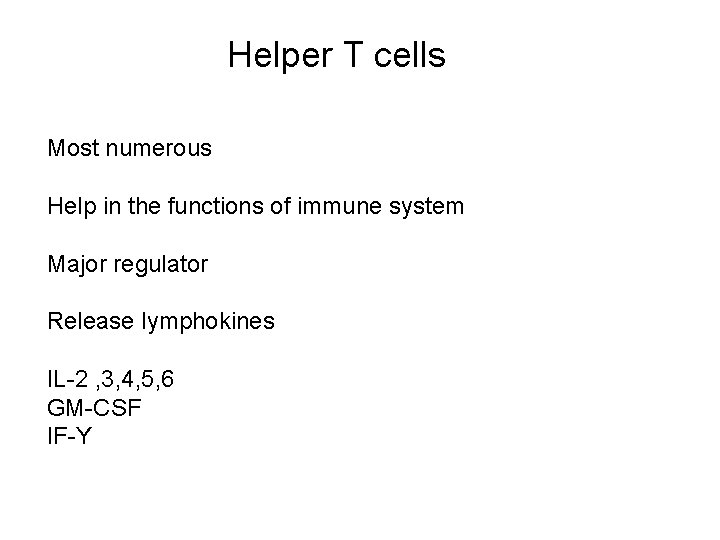 Helper T cells

Most numerous

Help in the functions of immune system

Major regulator

Release lymphokines

IL-2 ,3,4,5,6
GM-CSF
IF-Y